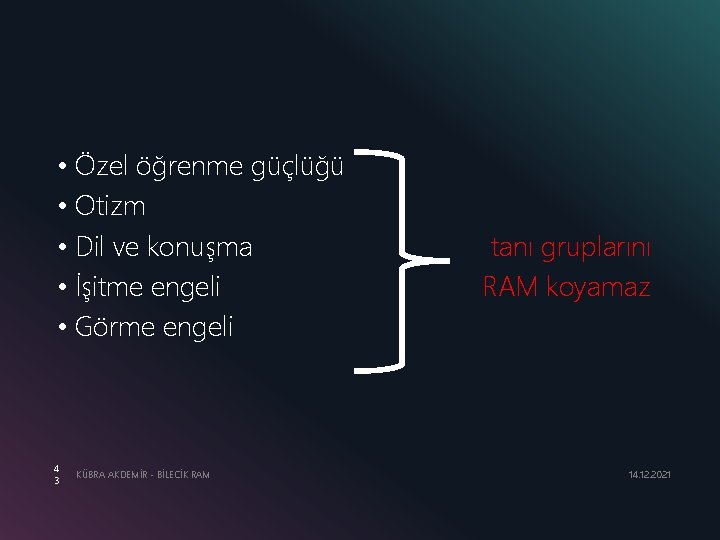 • Özel öğrenme güçlüğü
• Otizm
• Dil ve konuşma
• İşitme engeli
• Görme engeli

tanı gruplarını RAM koyamaz

43

KÜBRA AKDEMİR - BİLECİK RAM

14.12.2021